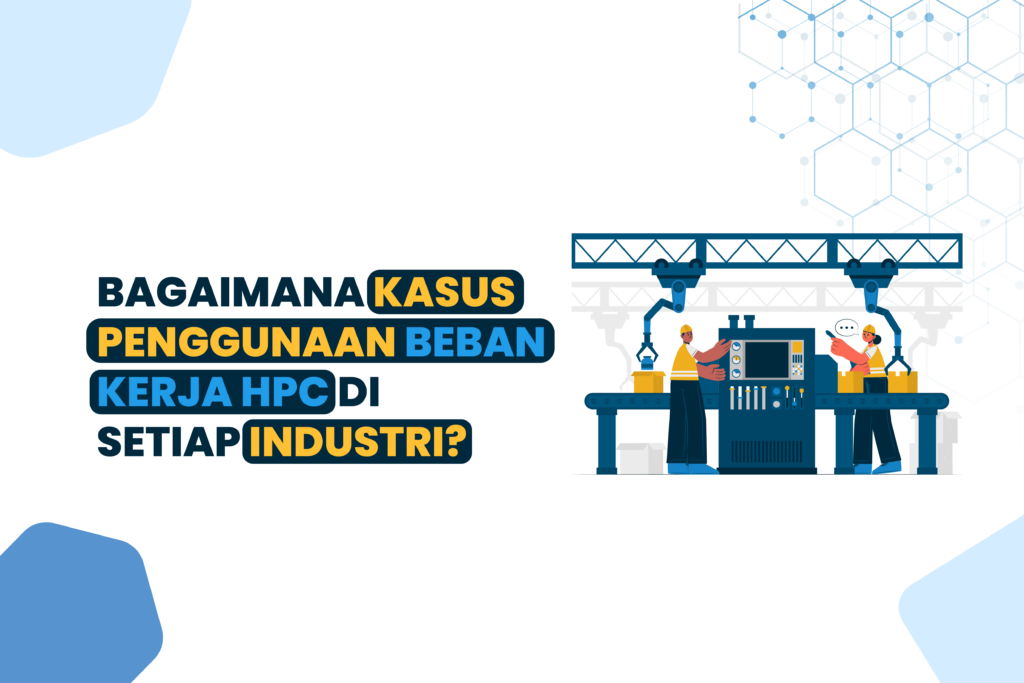 BAGAIMANA KASUS PENGGUNAAN BEBAN KERJA HPC DI SETIAP INDUSTRI?